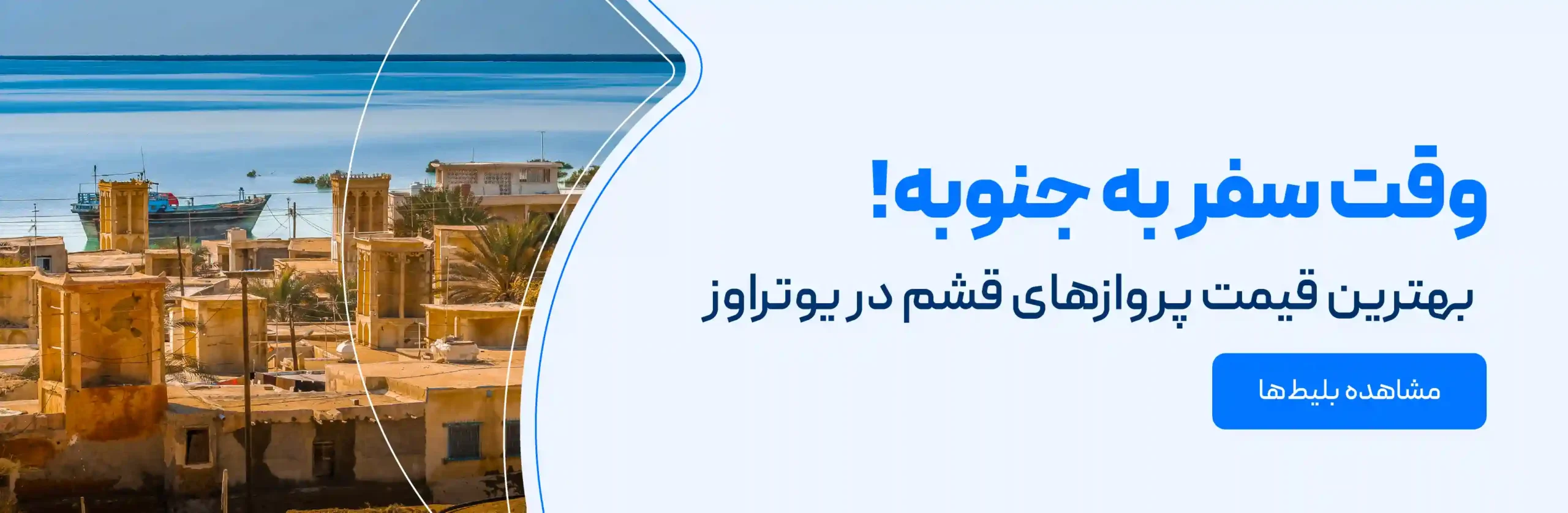 وقت سفر به جنوبه!

بهترین قیمت پروازهای قشم در یوتراوز

مشاهده بلیط‌ها